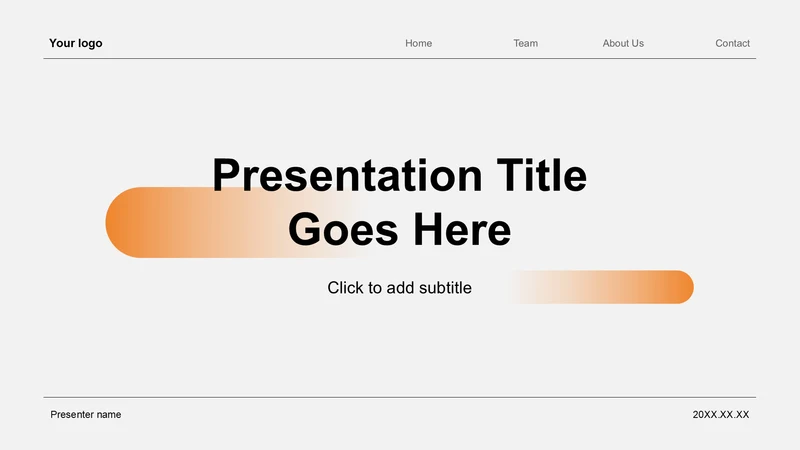 Your logo

Home

Team

About Us

Contact

Presentation Title Goes Here

Click to add subtitle

Presenter name

20XX.XX.XX